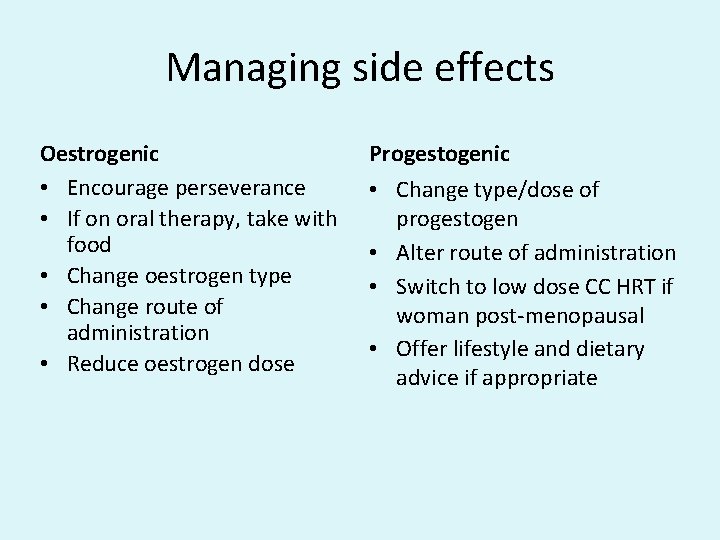 Managing side effects

Oestrogenic

• Encourage perseverance
• If on oral therapy, take with food
• Change oestrogen type
• Change route of administration
• Reduce oestrogen dose

Progestogenic

• Change type/dose of progestogen
• Alter route of administration
• Switch to low dose CC HRT if woman post-menopausal
• Offer lifestyle and dietary advice if appropriate